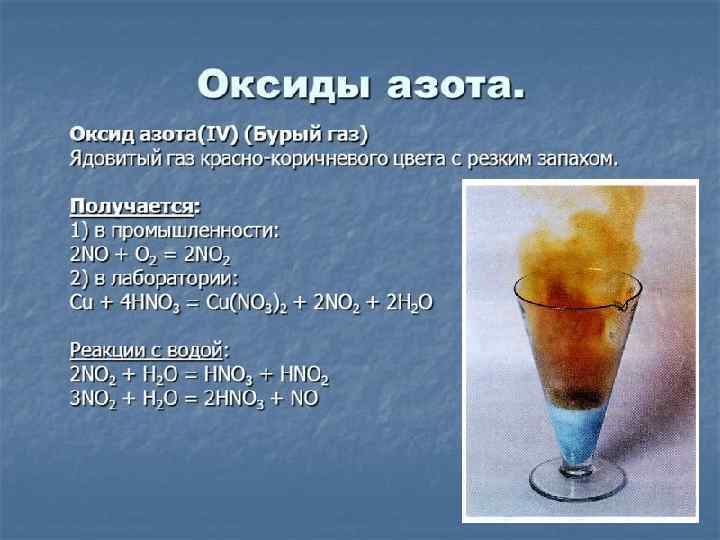 Оксиды азота.

Оксид азота(IV) (Бурый газ)
Ядовитый газ красно-коричневого цвета с резким запахом.

Получается:
1) в промышленности:
$2NO + O_2 = 2NO_2$
2) в лаборатории:
$Cu + 4HNO_3 = Cu(NO_3)_2 + 2NO_2 + 2H_2O$

Реакции с водой:
$2NO_2 + H_2O = HNO_3 + HNO_2$
$3NO_2 + H_2O = 2HNO_3 + NO$